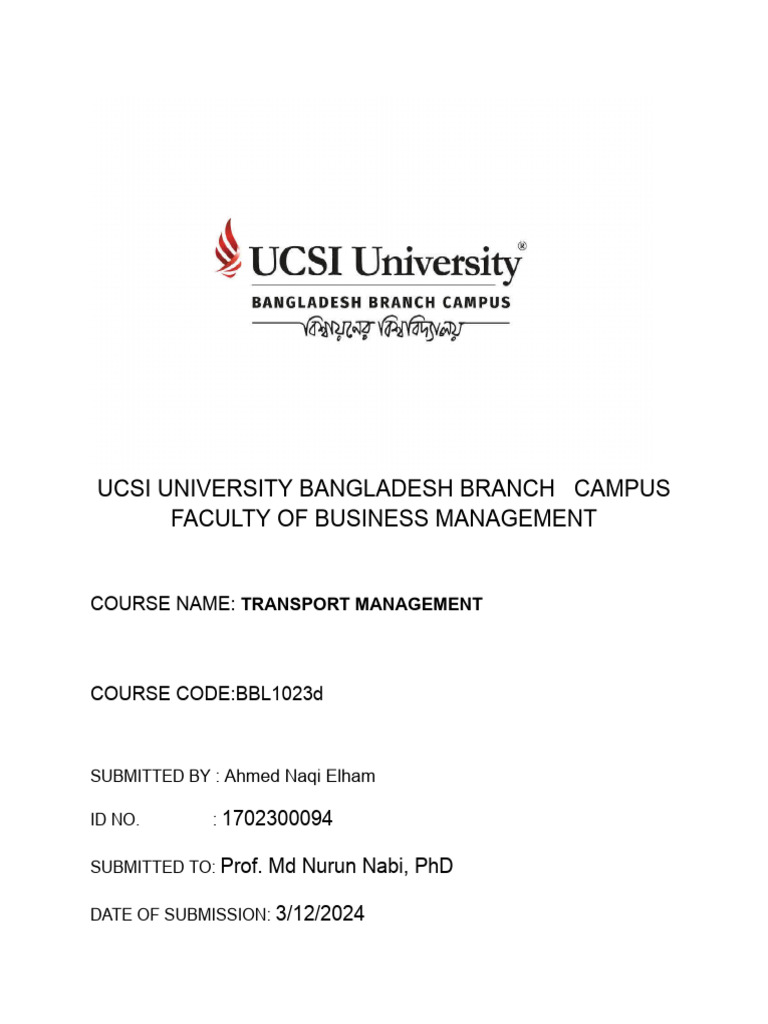 UCSI University®
BANGLADESH BRANCH CAMPUS
বিশ্বায়নের বিশ্ববিদ্যালয়

UCSI UNIVERSITY BANGLADESH BRANCH CAMPUS
FACULTY OF BUSINESS MANAGEMENT

COURSE NAME: TRANSPORT MANAGEMENT

COURSE CODE:BBL1023d

SUBMITTED BY : Ahmed Naqi Elham

ID NO. : 1702300094

SUBMITTED TO: Prof. Md Nurun Nabi, PhD

DATE OF SUBMISSION: 3/12/2024